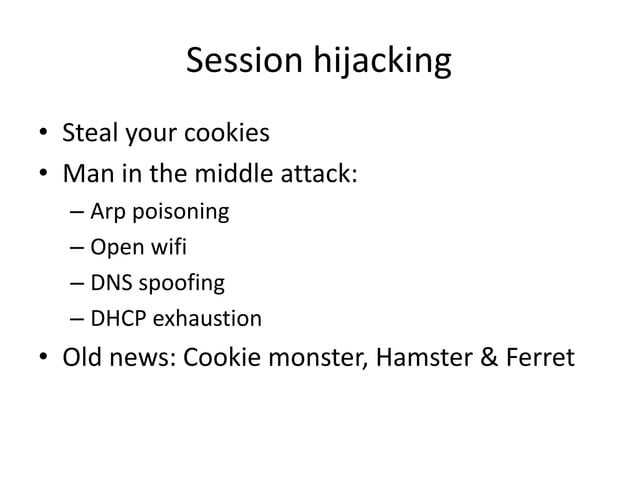 Session hijacking

• Steal your cookies
• Man in the middle attack:
– Arp poisoning
– Open wifi
– DNS spoofing
– DHCP exhaustion
• Old news: Cookie monster, Hamster & Ferret